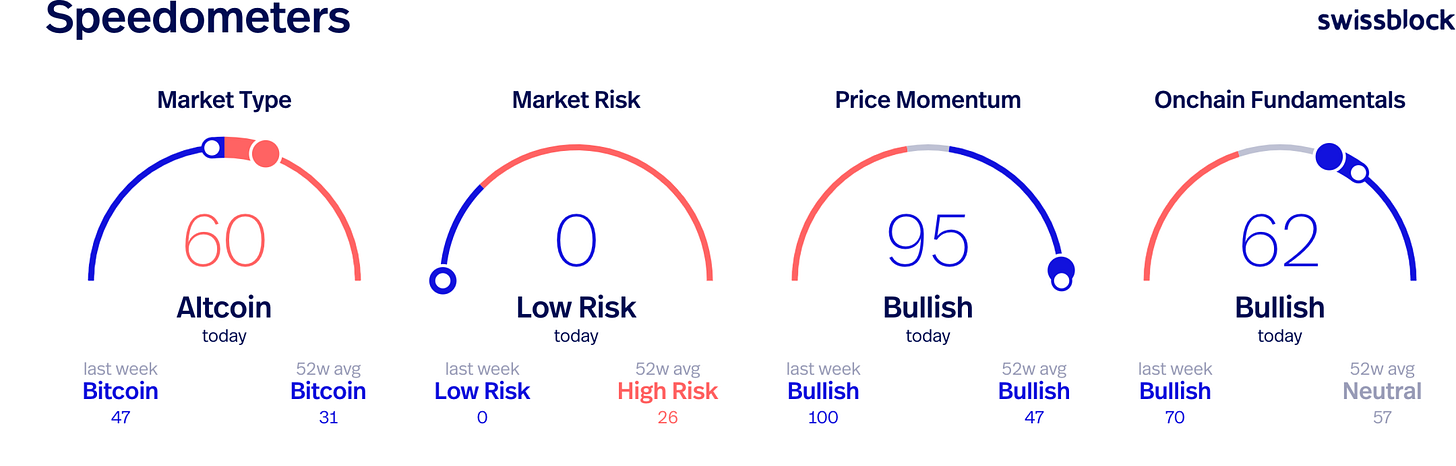 Speedometers

swissblock

Market Type

60

Altcoin

today

last week
Bitcoin
47

52w avg
Bitcoin
31

Market Risk

0

Low Risk

today

last week
Low Risk
0

52w avg
High Risk
26

Price Momentum

95

Bullish

today

last week
Bullish
100

52w avg
Bullish
47

Onchain Fundamentals

62

Bullish

today

last week
Bullish
70

52w avg
Neutral
57